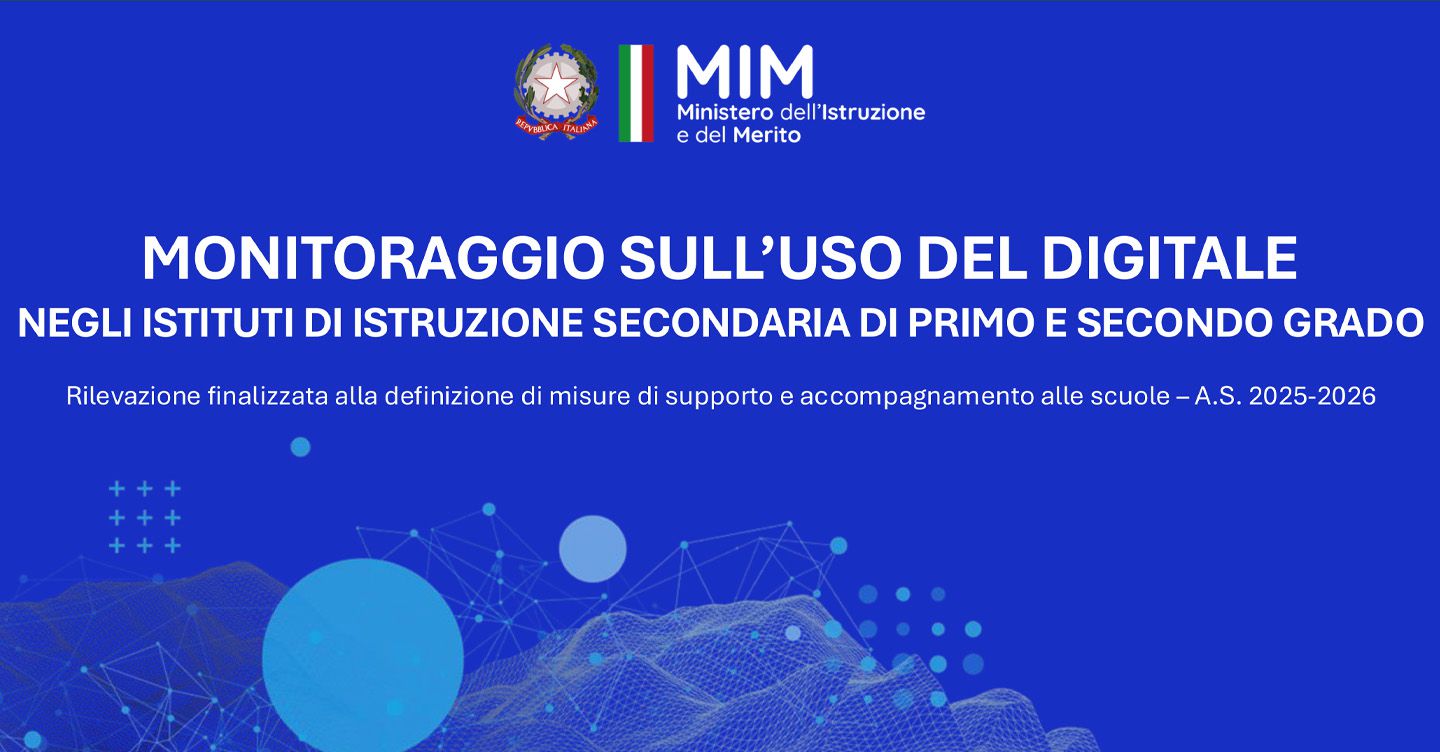 REPVBBLICA ITALIANA

MIM
Ministero dell'Istruzione e del Merito

MONITORAGGIO SULL'USO DEL DIGITALE
NEGLI ISTITUTI DI ISTRUZIONE SECONDARIA DI PRIMO E SECONDO GRADO

Rilevazione finalizzata alla definizione di misure di supporto e accompagnamento alle scuole – A.S. 2025-2026